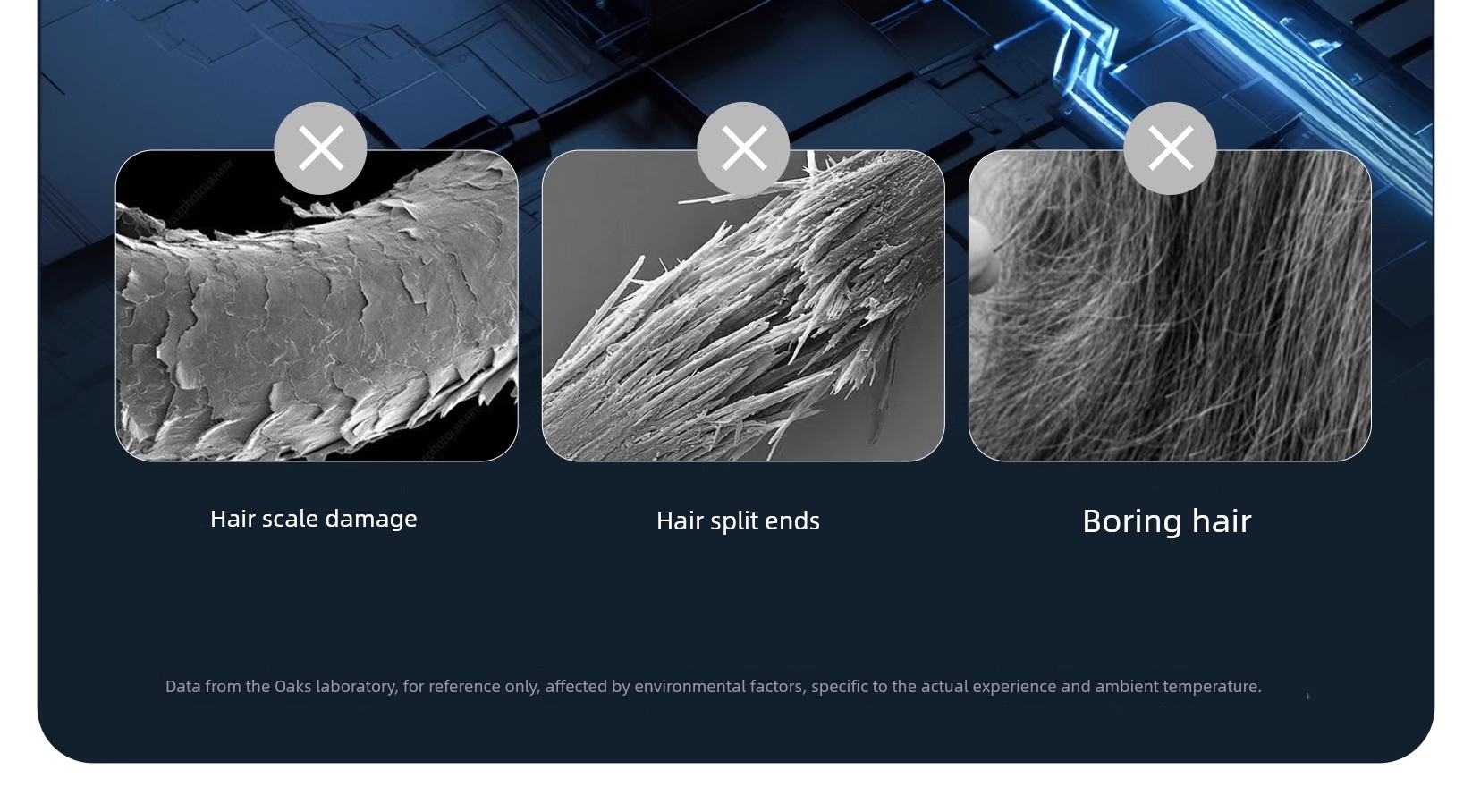 Hair scale damage

Hair split ends

Boring hair

Data from the Oaks laboratory, for reference only, affected by environmental factors, specific to the actual experience and ambient temperature.